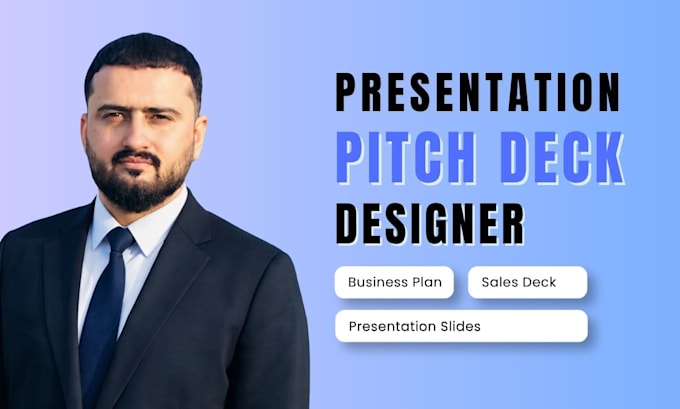 PRESENTATION
PITCH DECK
DESIGNER

Business Plan

Sales Deck

Presentation Slides